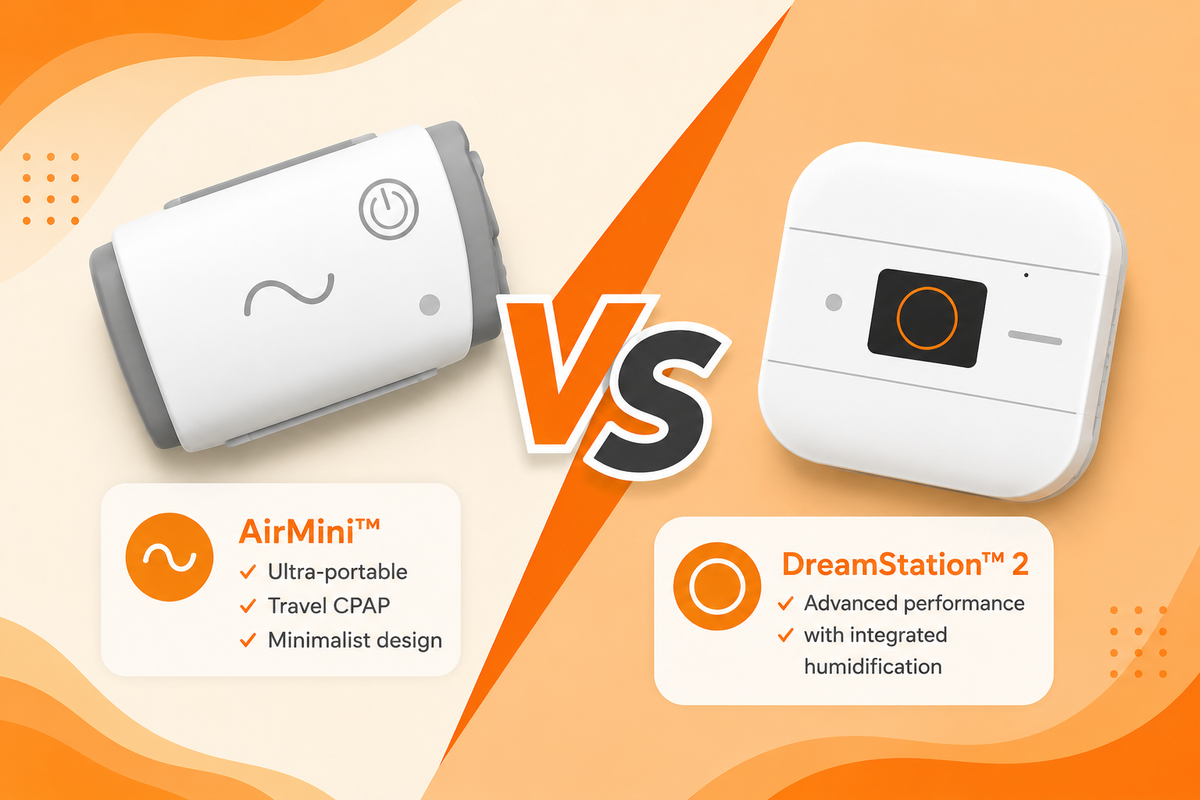 VS

AirMini™
✓ Ultra-portable
✓ Travel CPAP
✓ Minimalist design

DreamStation™ 2
✓ Advanced performance
✓ with integrated humidification